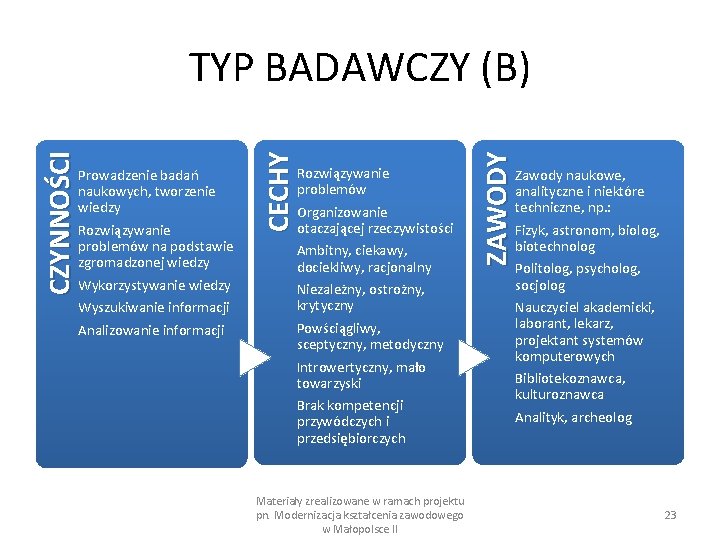 TYP BADAWCZY (B)

CZYNNOŚCI

Prowadzenie badań naukowych, tworzenie wiedzy

Rozwiązywanie problemów na podstawie zgromadzonej wiedzy

Wykorzystywanie wiedzy

Wyszukiwanie informacji

Analizowanie informacji

CECHY

Rozwiązywanie problemów

Organizowanie otaczającej rzeczywistości

Ambitny, ciekawy, dociekliwy, racjonalny

Niezależny, ostrożny, krytyczny

Powściągliwy, sceptyczny, metodyczny

Introwertyczny, mało towarzyski

Brak kompetencji przywódczych i przedsiębiorczych

ZAWODY

Zawody naukowe, analityczne i niektóre techniczne, np.:

Fizyk, astronom, biolog, biotechnolog

Politolog, psycholog, socjolog

Nauczyciel akademicki, laborant, lekarz, projektant systemów komputerowych

Bibliotekoznawca, kulturoznawca

Analityk, archeolog

Materiały zrealizowane w ramach projektu pn. Modernizacja kształcenia zawodowego w Małopolsce II

23